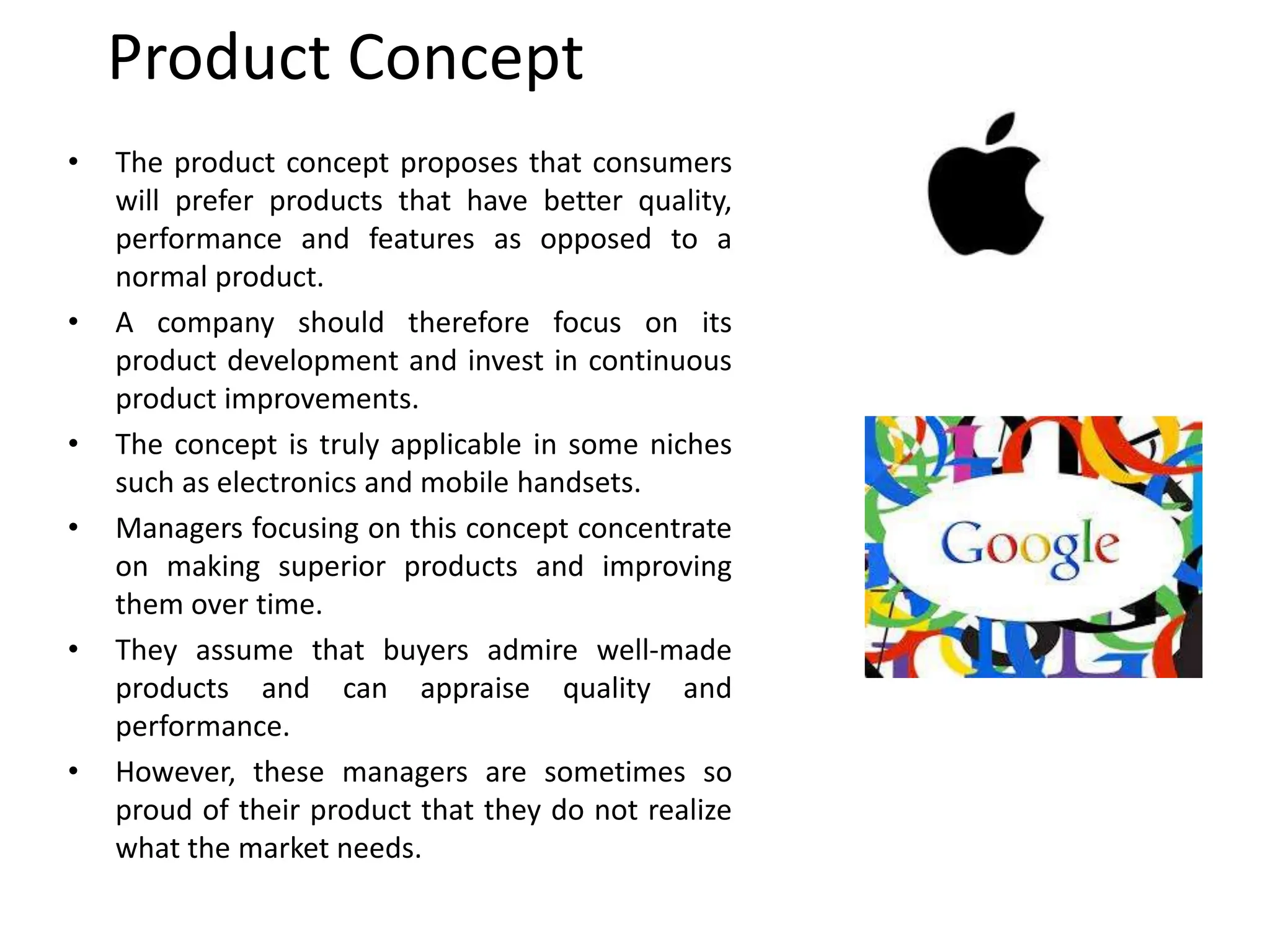 Product Concept

• The product concept proposes that consumers will prefer products that have better quality, performance and features as opposed to a normal product.
• A company should therefore focus on its product development and invest in continuous product improvements.
• The concept is truly applicable in some niches such as electronics and mobile handsets.
• Managers focusing on this concept concentrate on making superior products and improving them over time.
• They assume that buyers admire well-made products and can appraise quality and performance.
• However, these managers are sometimes so proud of their product that they do not realize what the market needs.

Google